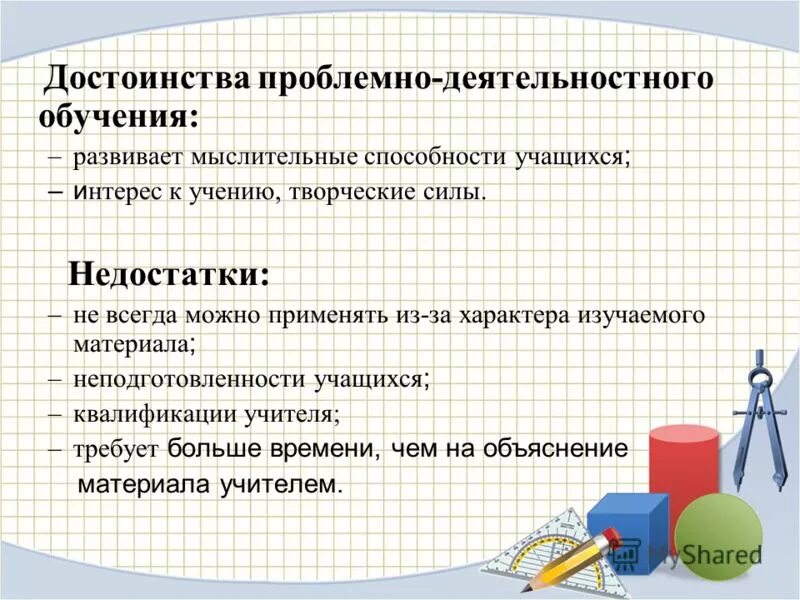 Достоинства проблемно-деятельностного обучения:

– развивает мыслительные способности учащихся;

– интерес к учению, творческие силы.

Недостатки:

– не всегда можно применять из-за характера изучаемого материала;

– неподготовленности учащихся;

– квалификации учителя;

– требует больше времени, чем на объяснение материала учителем.

MyShared